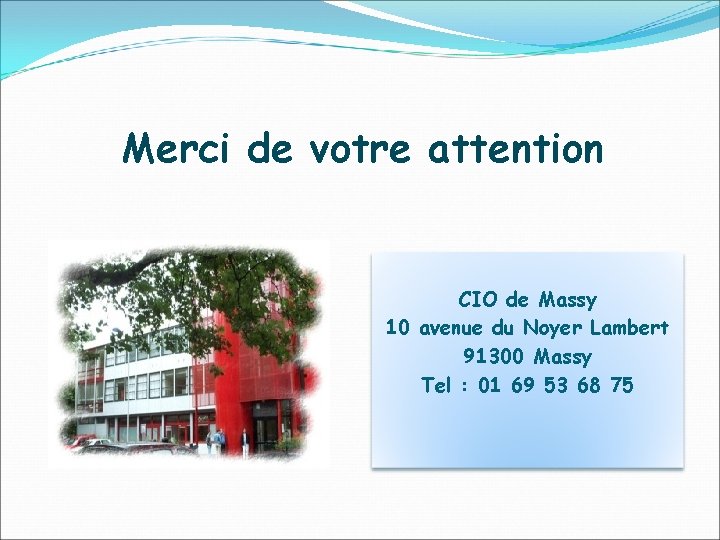 Merci de votre attention

CIO de Massy
10 avenue du Noyer Lambert
91300 Massy
Tel : 01 69 53 68 75